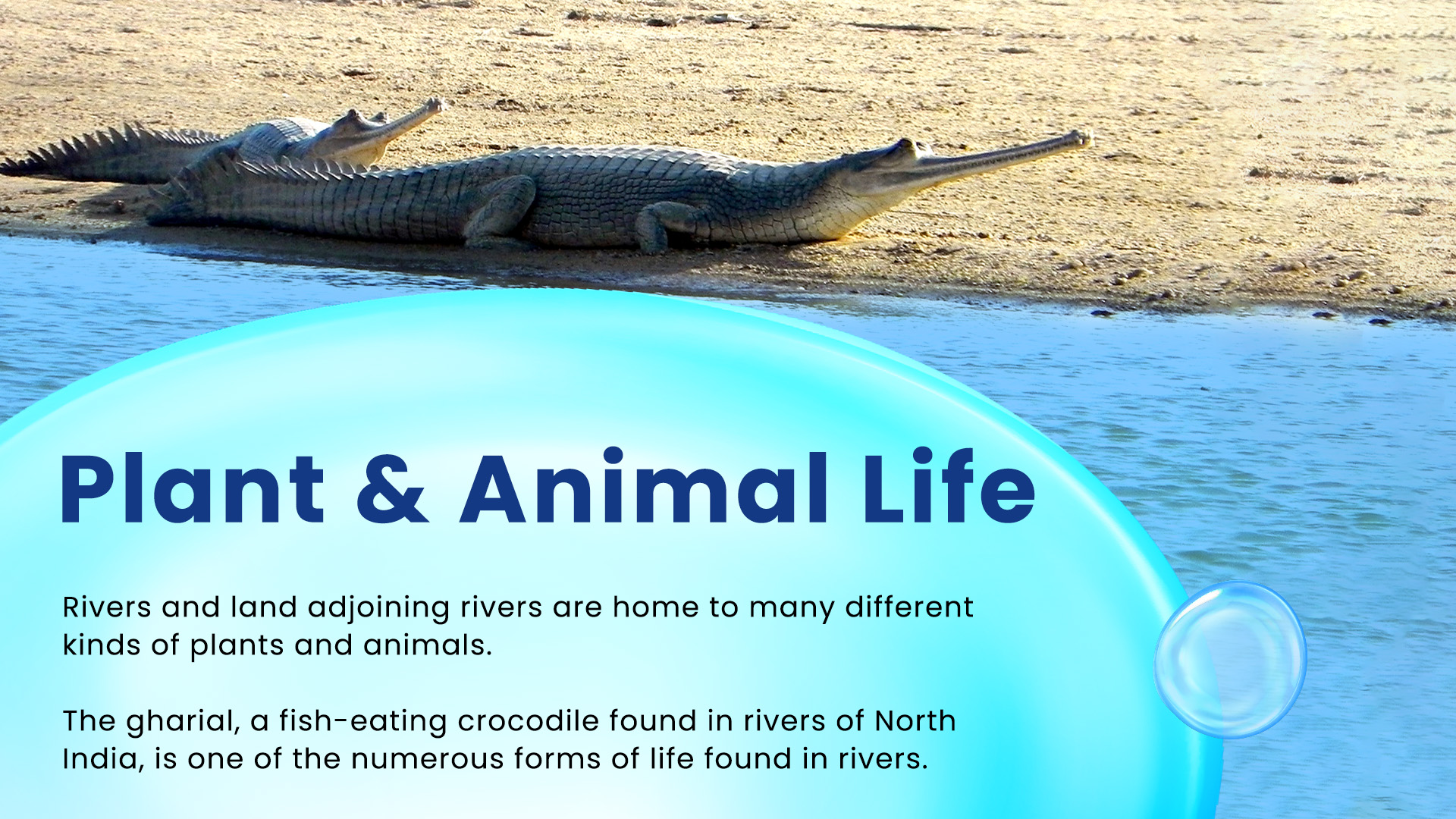 Plant & Animal Life

Rivers and land adjoining rivers are home to many different kinds of plants and animals.

The gharial, a fish-eating crocodile found in rivers of North India, is one of the numerous forms of life found in rivers.